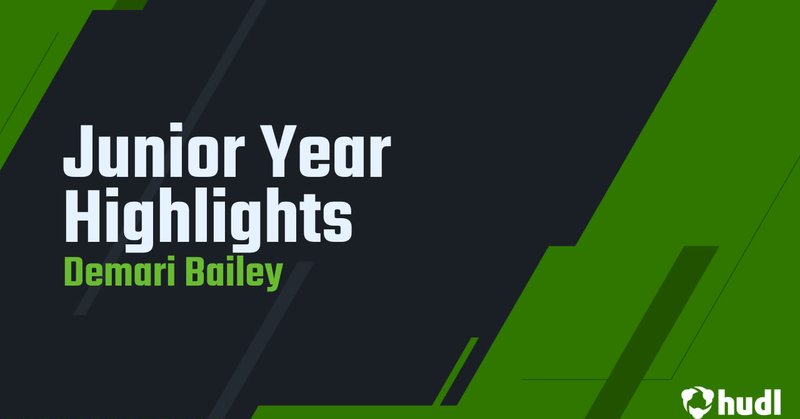 Junior Year Highlights
Demari Bailey

hudl